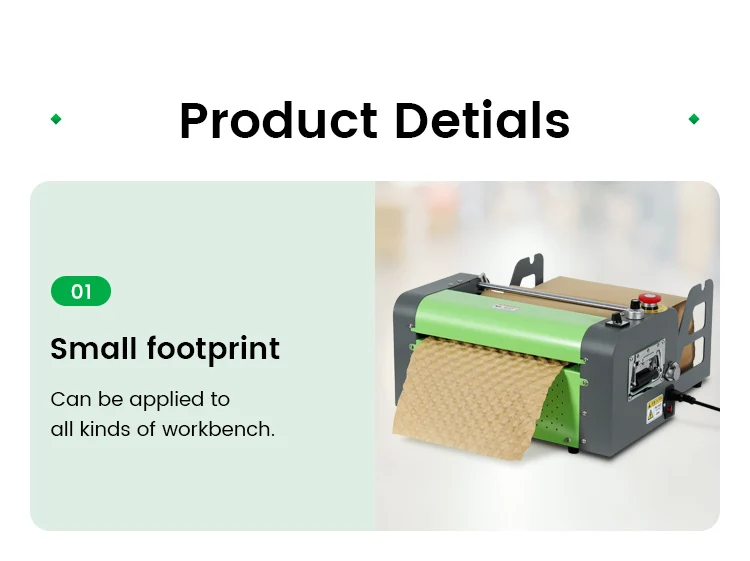 Product Detials

01

Small footprint

Can be applied to all kinds of workbench.